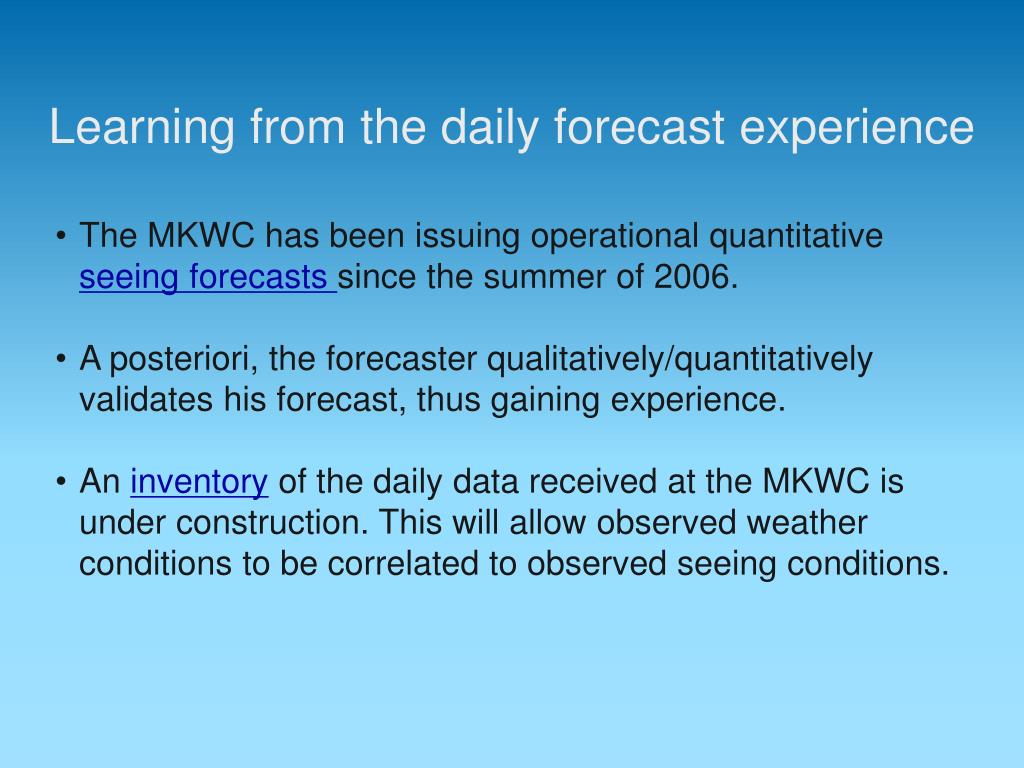 Learning from the daily forecast experience

• The MKWC has been issuing operational quantitative seeing forecasts since the summer of 2006.

• A posteriori, the forecaster qualitatively/quantitatively validates his forecast, thus gaining experience.

• An inventory of the daily data received at the MKWC is under construction. This will allow observed weather conditions to be correlated to observed seeing conditions.